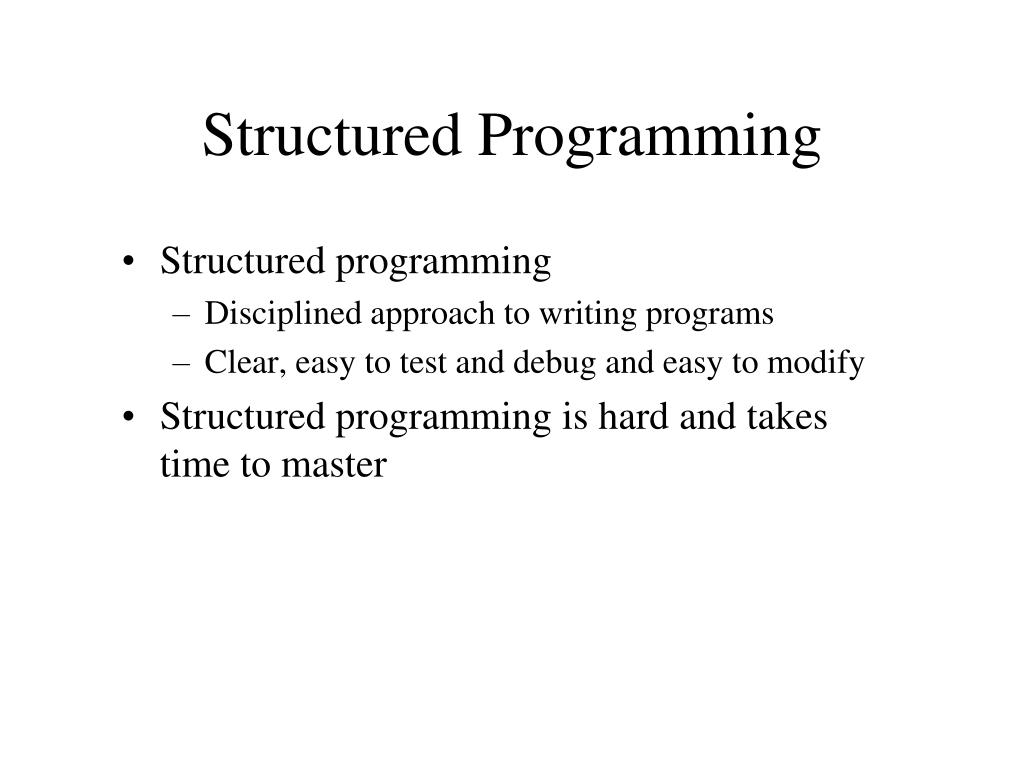 Structured Programming

• Structured programming
  – Disciplined approach to writing programs
  – Clear, easy to test and debug and easy to modify
• Structured programming is hard and takes time to master